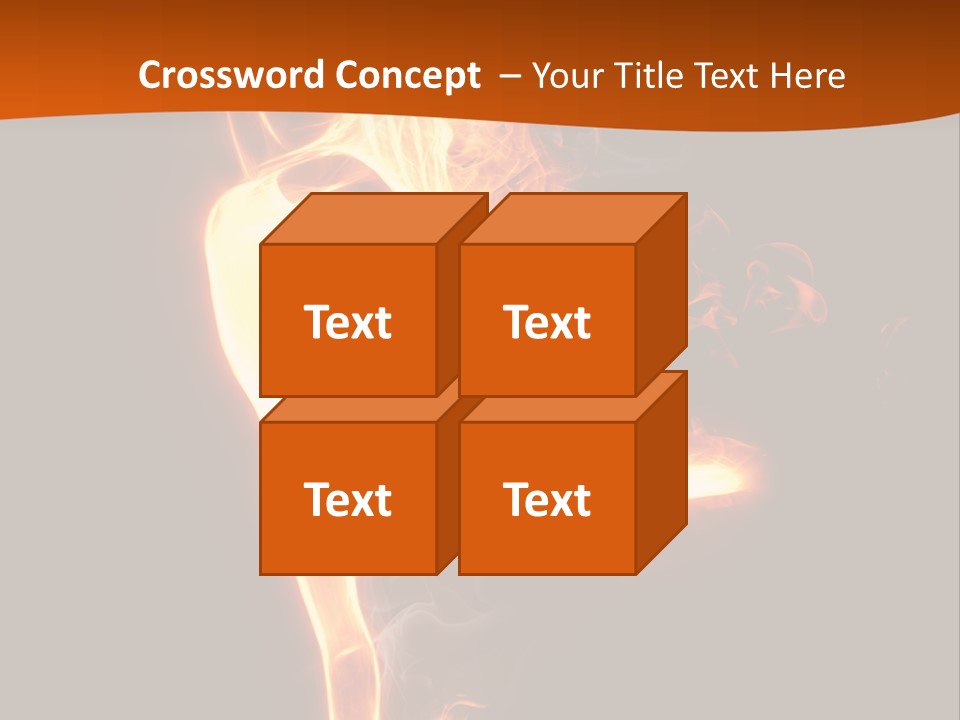 Crossword Concept – Your Title Text Here

Text

Text

Text

Text